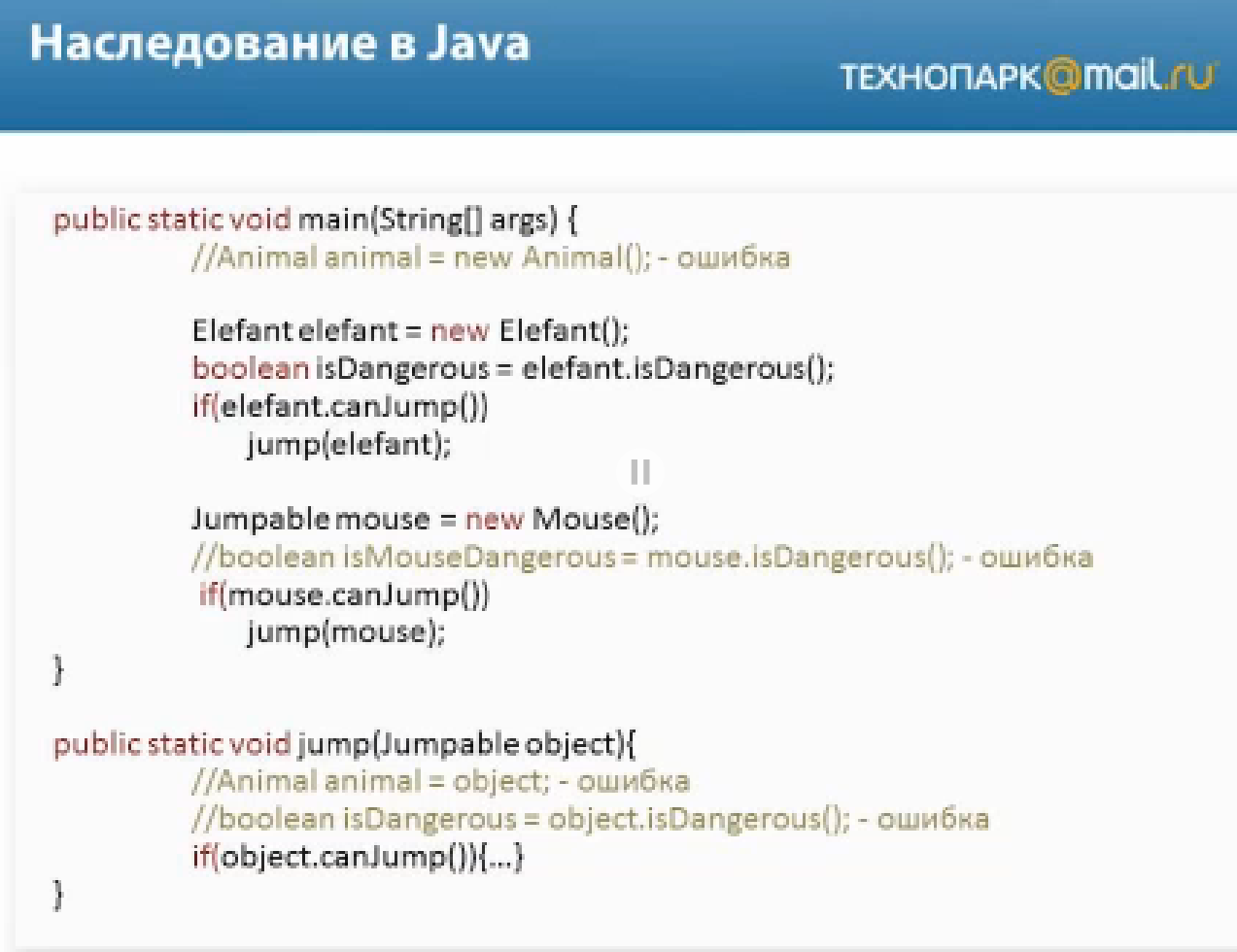 Наследование в Java

ТЕХНОПАРК@mail.ru

public static void main(String[] args) {
//Animal animal = new Animal(); - ошибка

Elefant elefant = new Elefant();
boolean isDangerous = elefant.isDangerous();
if(elefant.canJump())
jump(elefant);

Jumpable mouse = new Mouse();
//boolean isMouseDangerous = mouse.isDangerous(); - ошибка
if(mouse.canJump())
jump(mouse);
}

public static void jump(Jumpable object){
//Animal animal = object; - ошибка
//boolean isDangerous = object.isDangerous(); - ошибка
if(object.canJump()){...}
}